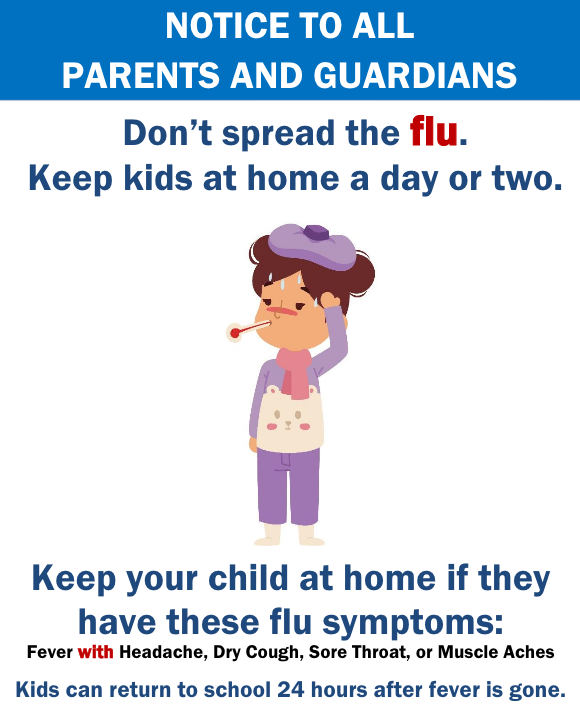 NOTICE TO ALL
PARENTS AND GUARDIANS

Don't spread the flu.
Keep kids at home a day or two.

Keep your child at home if they have these flu symptoms:
Fever with Headache, Dry Cough, Sore Throat, or Muscle Aches

Kids can return to school 24 hours after fever is gone.